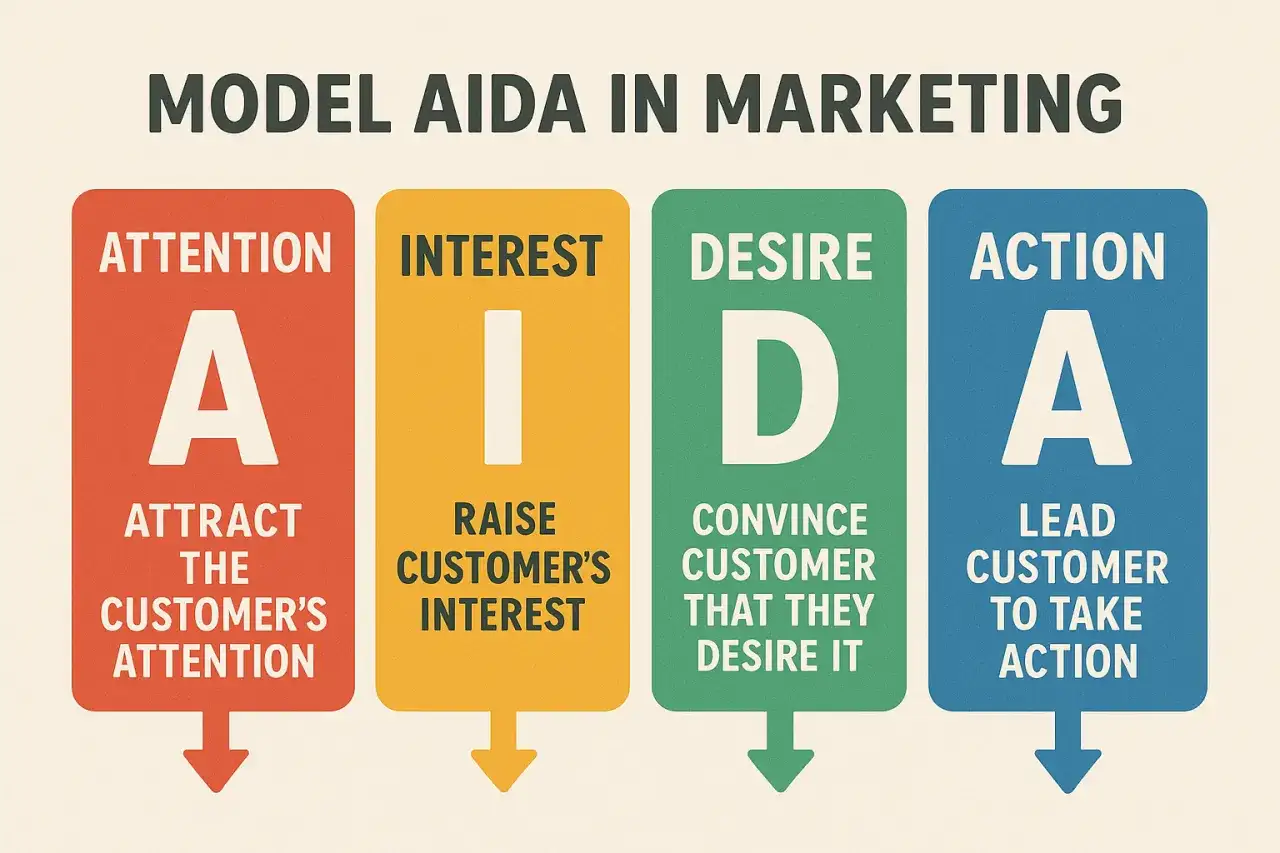 MODEL AIDA IN MARKETING

ATTENTION

A

ATTRACT THE CUSTOMER'S ATTENTION

INTEREST

I

RAISE CUSTOMER'S INTEREST

DESIRE

D

CONVINCE CUSTOMER THAT THEY DESIRE IT

ACTION

A

LEAD CUSTOMER TO TAKE ACTION